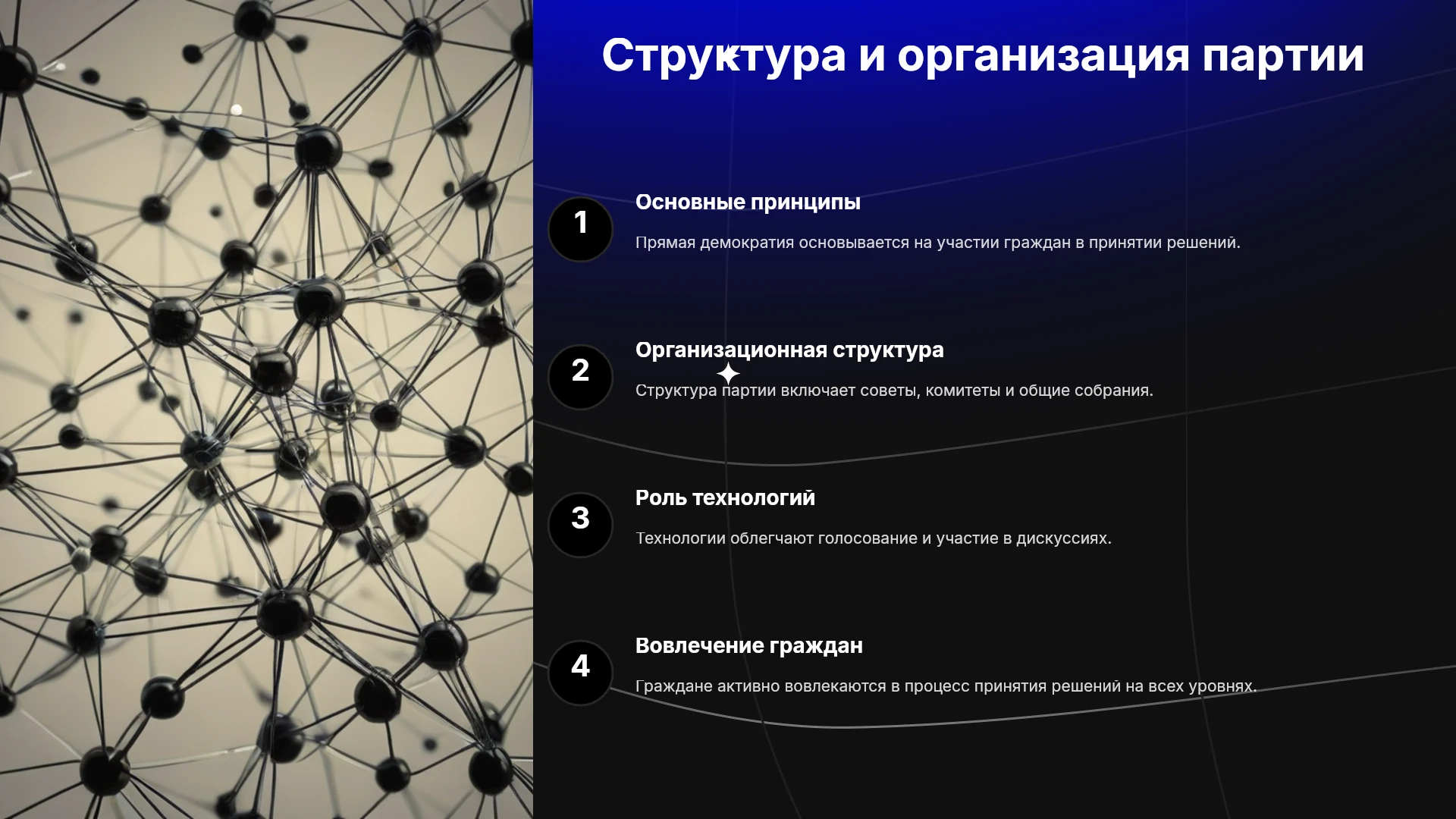 Структура и организация партии

1

Основные принципы

Прямая демократия основывается на участии граждан в принятии решений.

2

Организационная структура

Структура партии включает советы, комитеты и общие собрания.

3

Роль технологий

Технологии облегчают голосование и участие в дискуссиях.

4

Вовлечение граждан

Граждане активно вовлекаются в процесс принятия решений на всех уровнях.